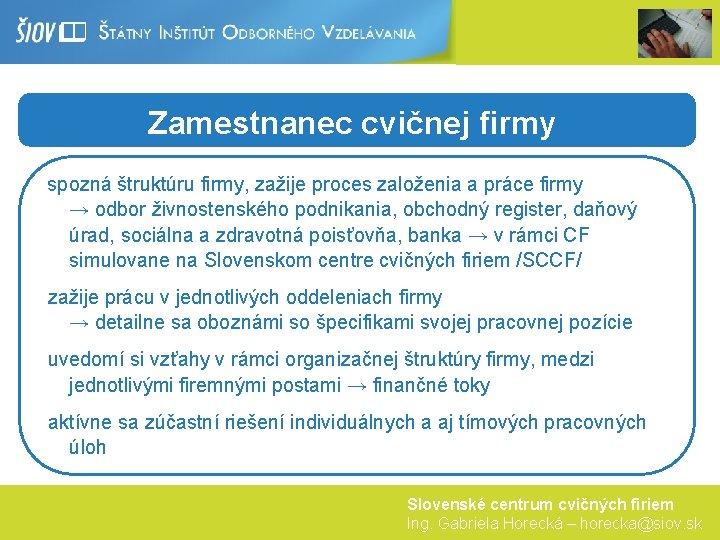 ŠIOV ŠTÁTNY INŠTITÚT ODBORNÉHO VZDELÁVANIA

Zamestnanec cvičnej firmy

spozná štruktúru firmy, zažije proces založenia a práce firmy → odbor živnostenského podnikania, obchodný register, daňový úrad, sociálna a zdravotná poisťovňa, banka → v rámci CF simulovane na Slovenskom centre cvičných firiem /SCCF/

zažije prácu v jednotlivých oddeleniach firmy → detailne sa oboznámi so špecifikami svojej pracovnej pozície

uvedomí si vzťahy v rámci organizačnej štruktúry firmy, medzi jednotlivými firemnými postami → finančné toky

aktívne sa zúčastní riešení individuálnych a aj tímových pracovných úloh

Slovenské centrum cvičných firiem
Ing. Gabriela Horecká – horecka@siov.sk